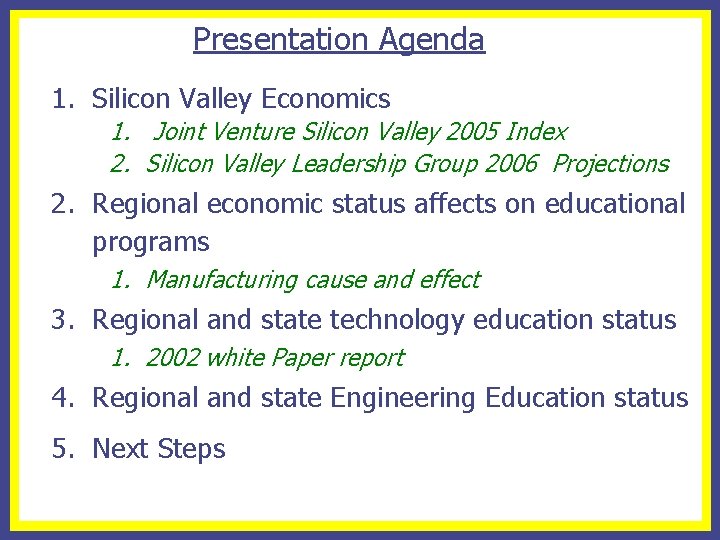 Presentation Agenda

1. Silicon Valley Economics
   1. Joint Venture Silicon Valley 2005 Index
   2. Silicon Valley Leadership Group 2006 Projections
2. Regional economic status affects on educational programs
   1. Manufacturing cause and effect
3. Regional and state technology education status
   1. 2002 white Paper report
4. Regional and state Engineering Education status
5. Next Steps